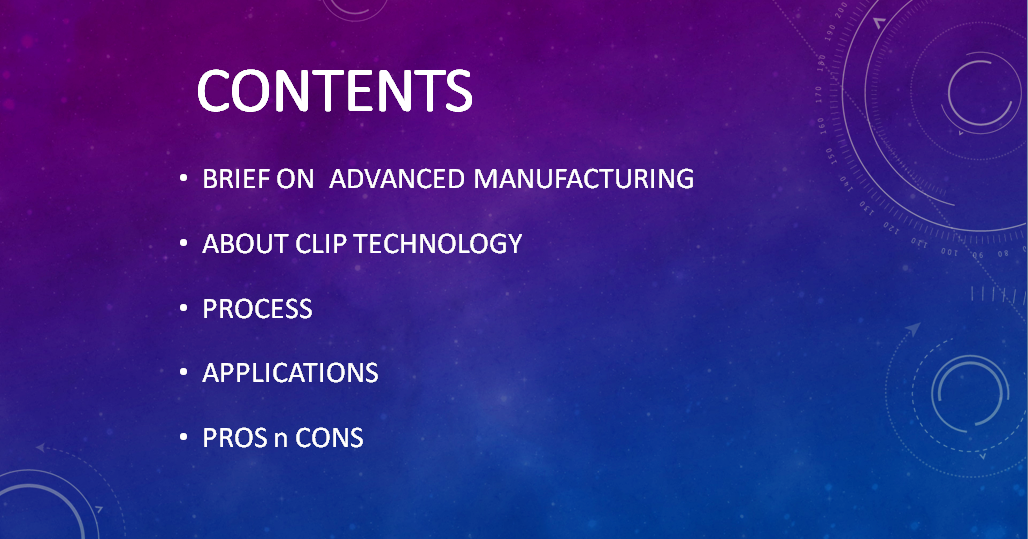 CONTENTS

• BRIEF ON ADVANCED MANUFACTURING

• ABOUT CLIP TECHNOLOGY

• PROCESS

• APPLICATIONS

• PROS n CONS